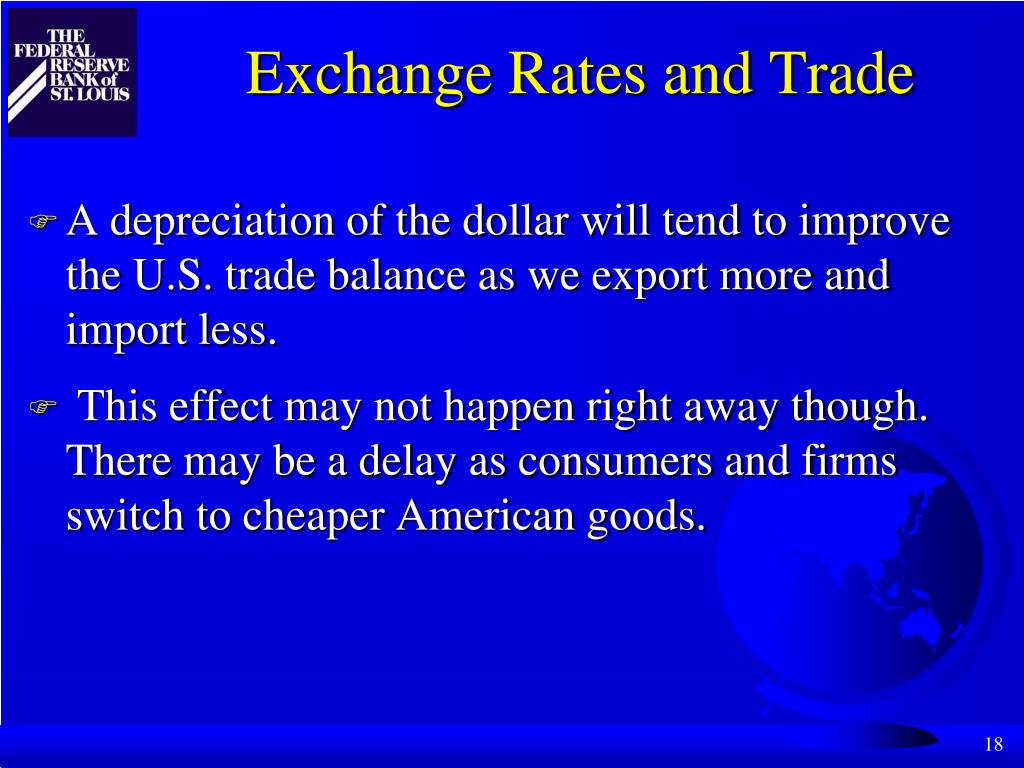 THE FEDERAL RESERVE BANK of ST. LOUIS

Exchange Rates and Trade

☞ A depreciation of the dollar will tend to improve the U.S. trade balance as we export more and import less.

☞ This effect may not happen right away though. There may be a delay as consumers and firms switch to cheaper American goods.

18